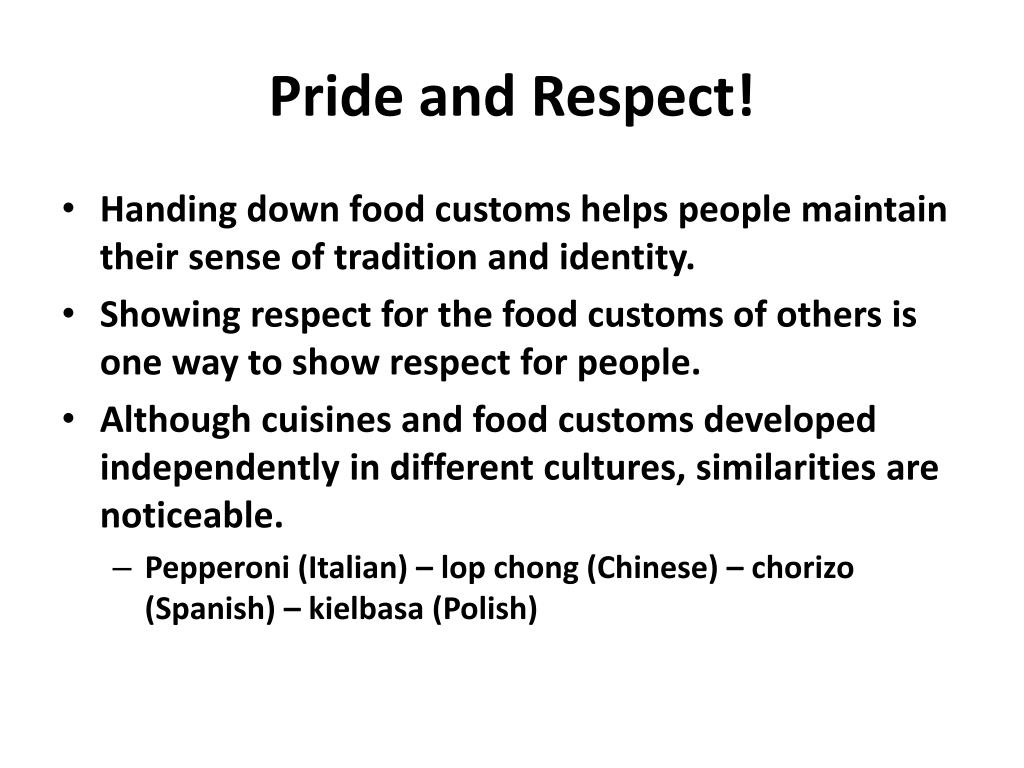 Pride and Respect!

• Handing down food customs helps people maintain their sense of tradition and identity.
• Showing respect for the food customs of others is one way to show respect for people.
• Although cuisines and food customs developed independently in different cultures, similarities are noticeable.
– Pepperoni (Italian) – lop chong (Chinese) – chorizo (Spanish) – kielbasa (Polish)